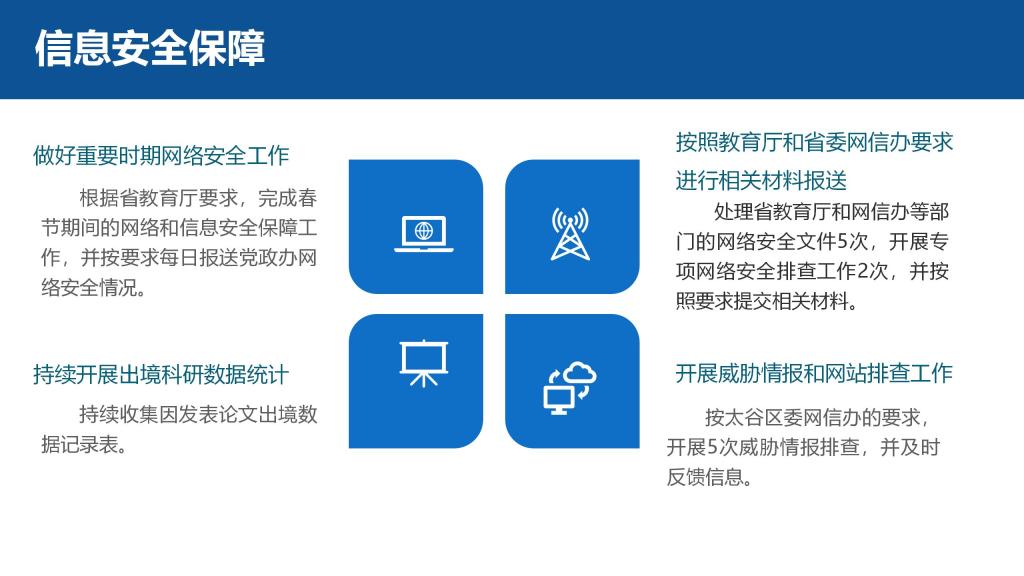 信息安全保障

做好重要时期网络安全工作

根据省教育厅要求，完成春节期间的网络和信息安全保障工作，并按要求每日报送党政办网络安全情况。

持续开展出境科研数据统计

持续收集因发表论文出境数据记录表。

按照教育厅和省委网信办要求进行相关材料报送

处理省教育厅和网信办等部门的网络安全文件5次，开展专项网络安全排查工作2次，并按照要求提交相关材料。

开展威胁情报和网站排查工作

按太谷区委网信办的要求，开展5次威胁情报排查，并及时反馈信息。